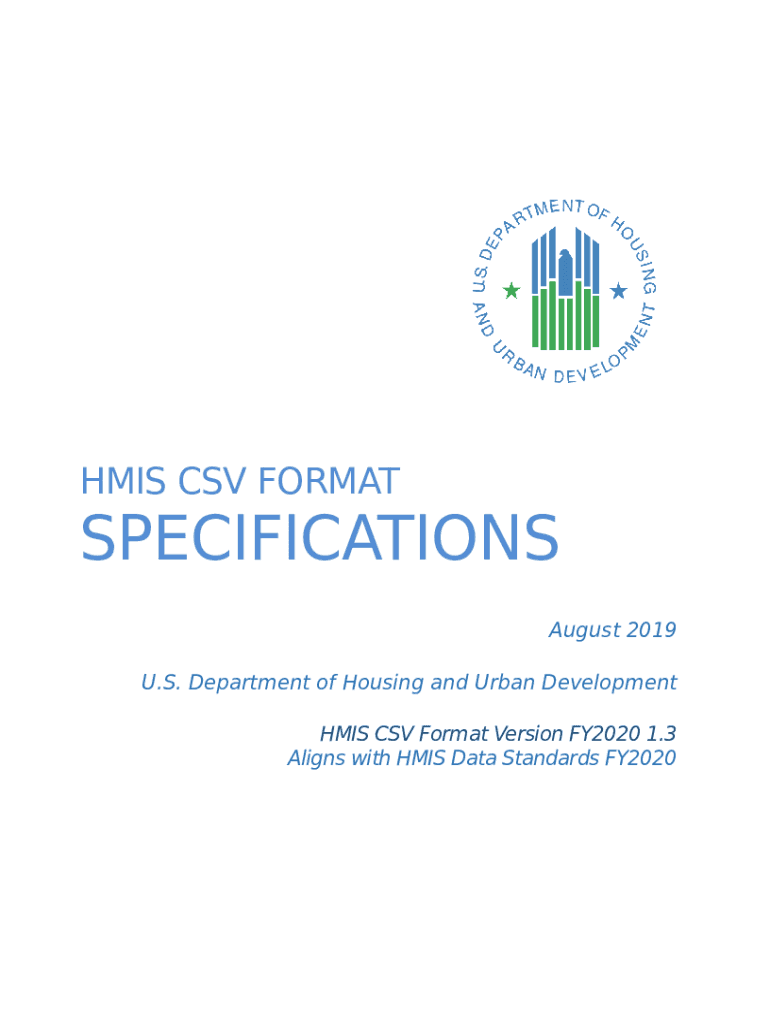 U.S. DEPARTMENT OF HOUSING AND URBAN DEVELOPMENT

HMIS CSV FORMAT

SPECIFICATIONS

August 2019

U.S. Department of Housing and Urban Development

HMIS CSV Format Version FY2020 1.3
Aligns with HMIS Data Standards FY2020